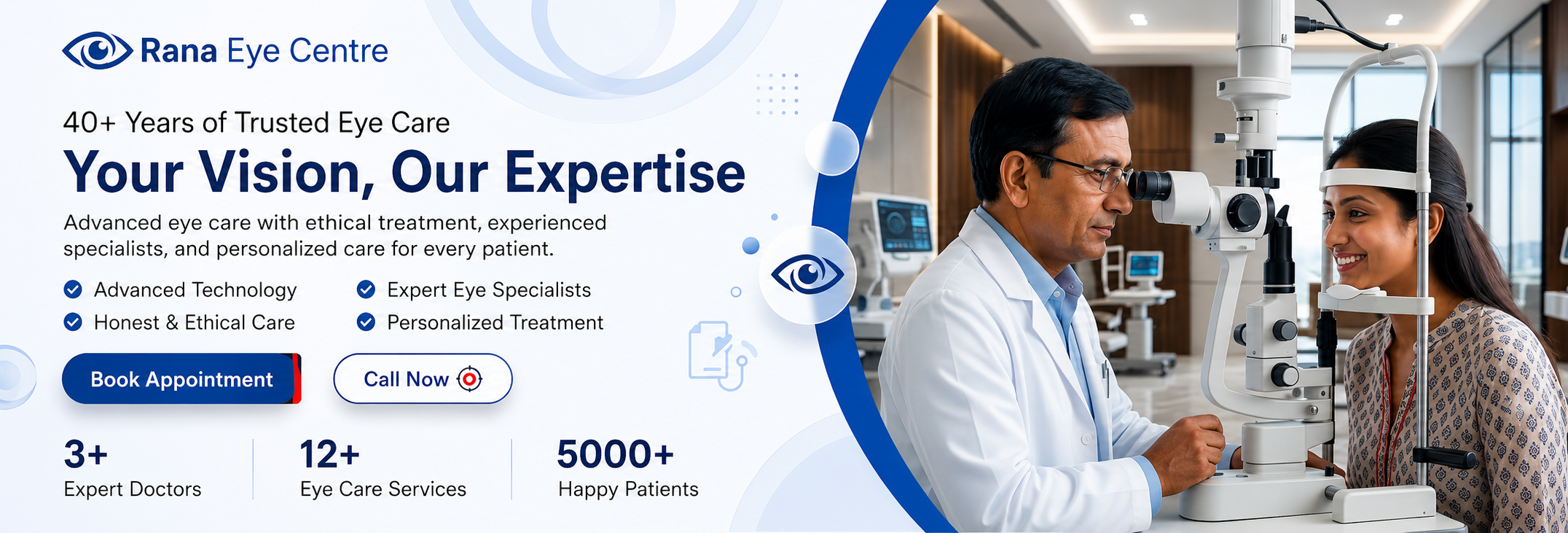 Rana Eye Centre

40+ Years of Trusted Eye Care

Your Vision, Our Expertise

Advanced eye care with ethical treatment, experienced specialists, and personalized care for every patient.

Advanced Technology
Honest & Ethical Care
Expert Eye Specialists
Personalized Treatment

Book Appointment
Call Now

3+
Expert Doctors

12+
Eye Care Services

5000+
Happy Patients